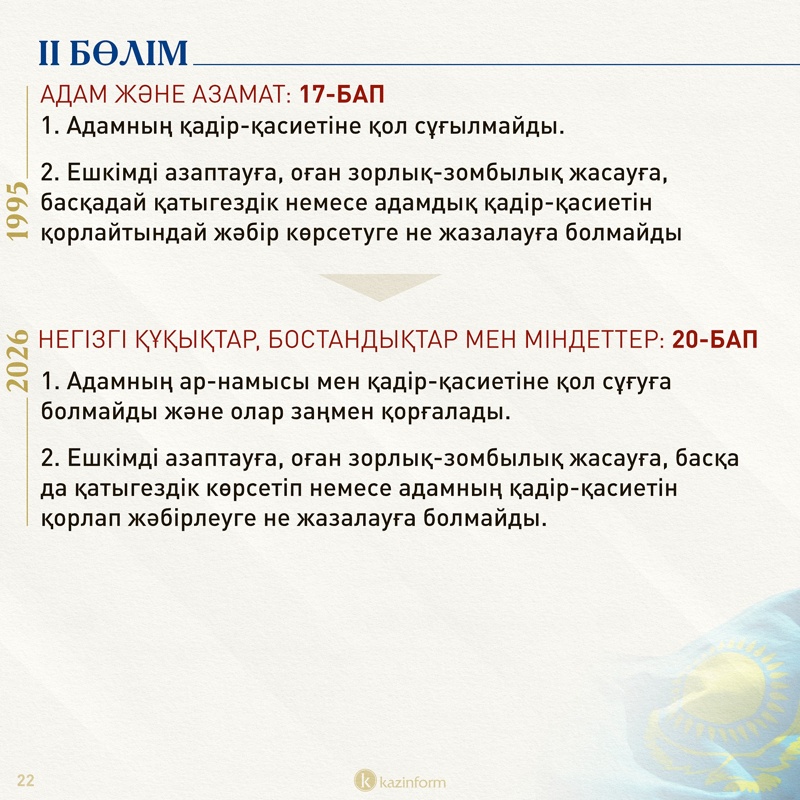 II БӨЛІМ

1995

АДАМ ЖӘНЕ АЗАМАТ: 17-БАП

1. Адамның қадір-қасиетіне қол сұғылмайды.

2. Ешкімді азаптауға, оған зорлық-зомбылық жасауға, басқадай қатыгездік немесе адамдық қадір-қасиетін қорлайтындай жәбір көрсетуге не жазалауға болмайды

2026

НЕГІЗГІ ҚҰҚЫҚТАР, БОСТАНДЫҚТАР МЕН МІНДЕТТЕР: 20-БАП

1. Адамның ар-намысы мен қадір-қасиетіне қол сұғуға болмайды және олар заңмен қорғалады.

2. Ешкімді азаптауға, оған зорлық-зомбылық жасауға, басқа да қатыгездік көрсетіп немесе адамның қадір-қасиетін қорлап жәбірлеуге не жазалауға болмайды.

22

kazinform